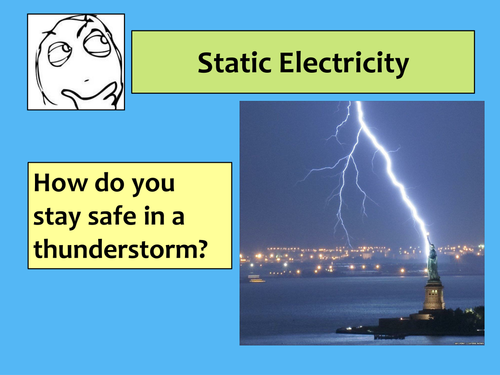 Static Electricity

How do you stay safe in a thunderstorm?